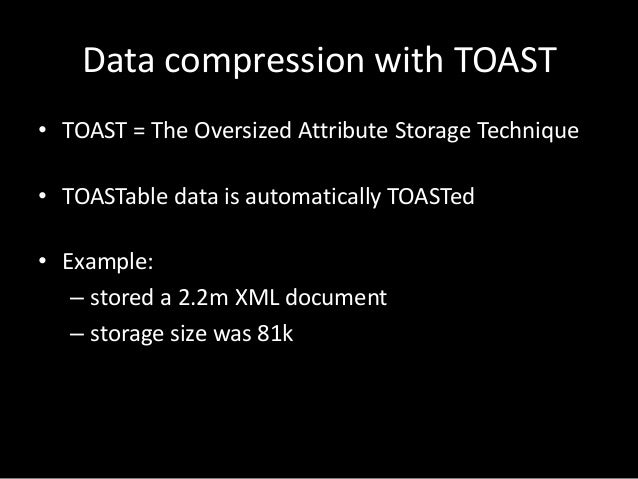 Data compression with TOAST

• TOAST = The Oversized Attribute Storage Technique

• TOASTable data is automatically TOASTed

• Example:
– stored a 2.2m XML document
– storage size was 81k